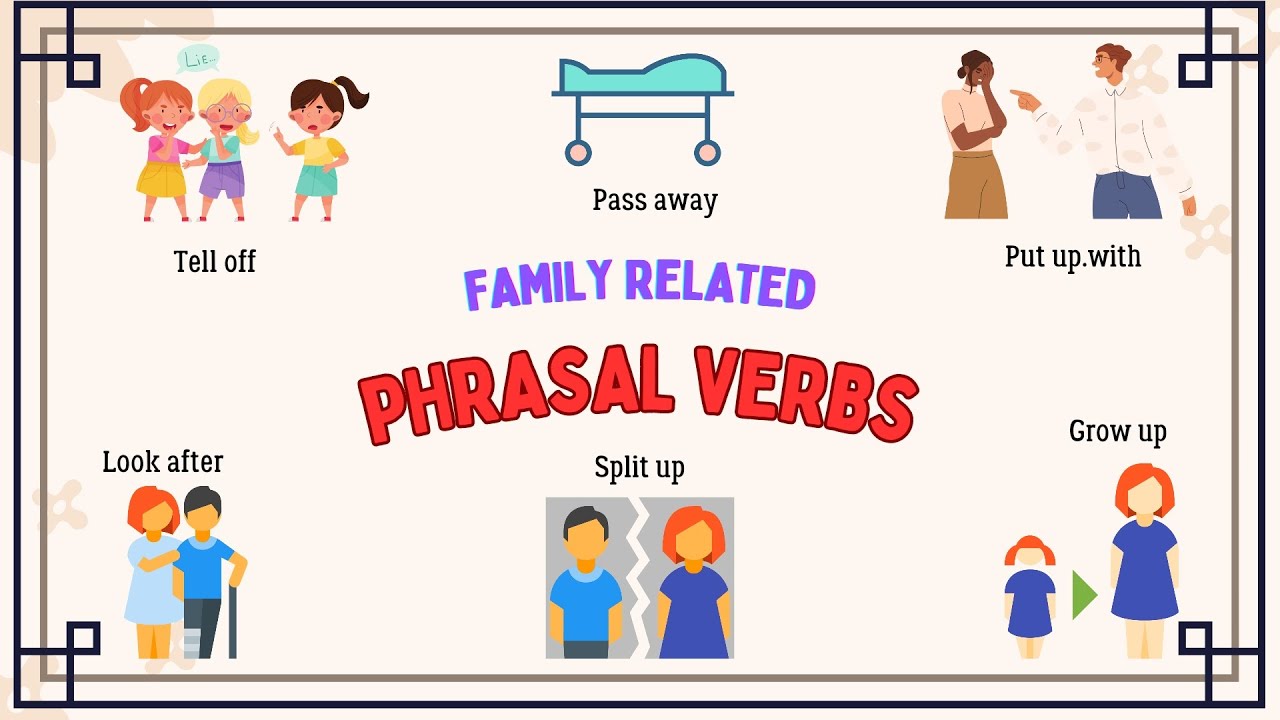 LIE...

Tell off

Pass away

Put up.with

FAMILY RELATED

PHRASAL VERBS

Look after

Split up

Grow up